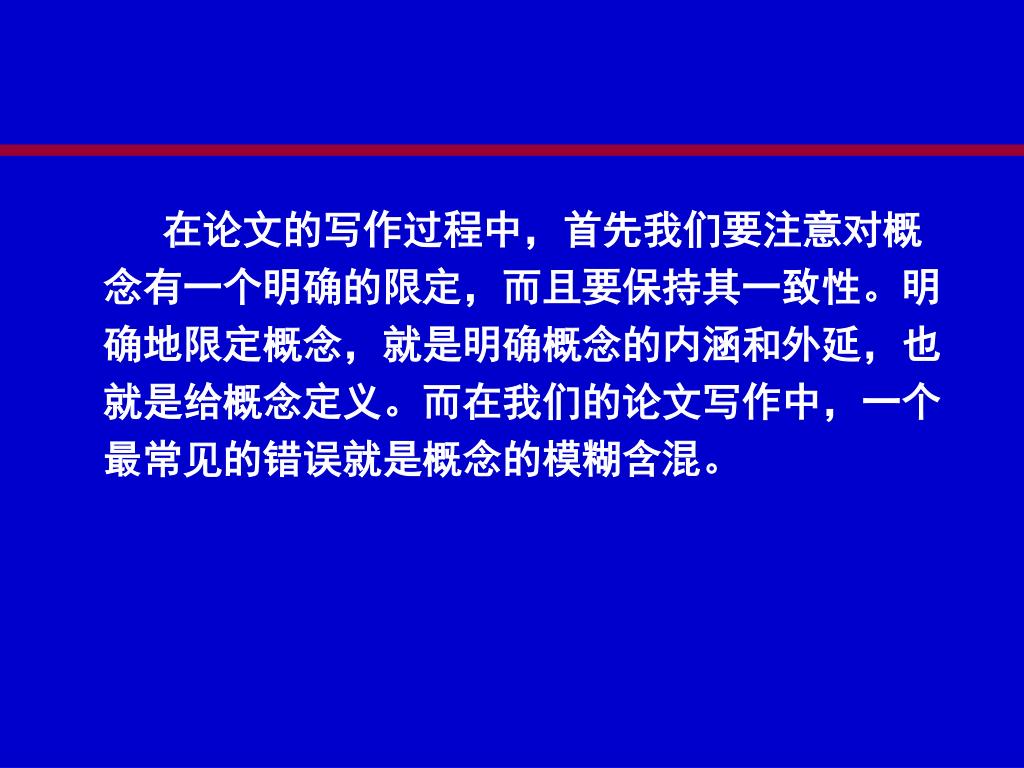 在论文的写作过程中，首先我们要注意对概念有一个明确的限定，而且要保持其一致性。明确地限定概念，就是明确概念的内涵和外延，也就是给概念定义。而在我们的论文写作中，一个最常见的错误就是概念的模糊含混。